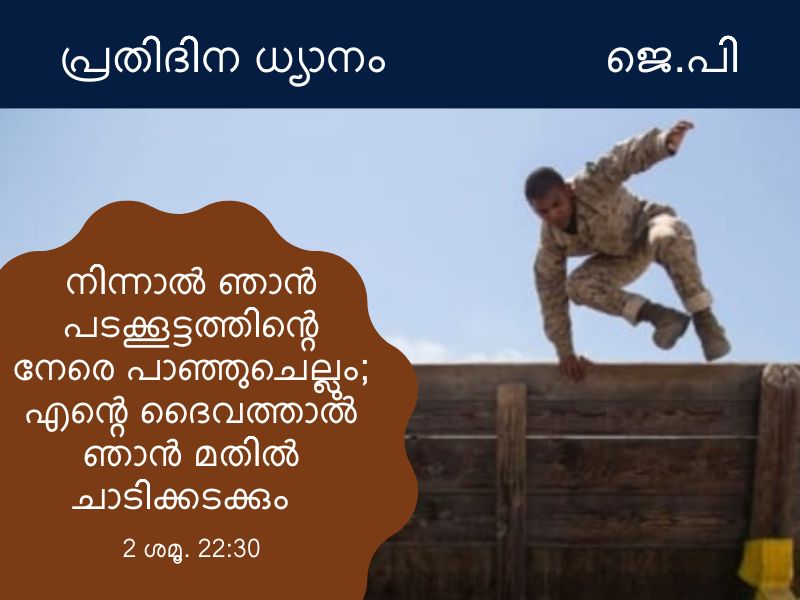 പ്രതിദിന ധ്യാനം

ജെ.പി

നിന്നാൽ ഞാൻ പടക്കൂട്ടത്തിന്റെ നേരെ പാഞ്ഞുചെല്ലും; എന്റെ ദൈവത്താൽ ഞാൻ മതിൽ ചാടിക്കടക്കും

2 ശമൂ. 22:30